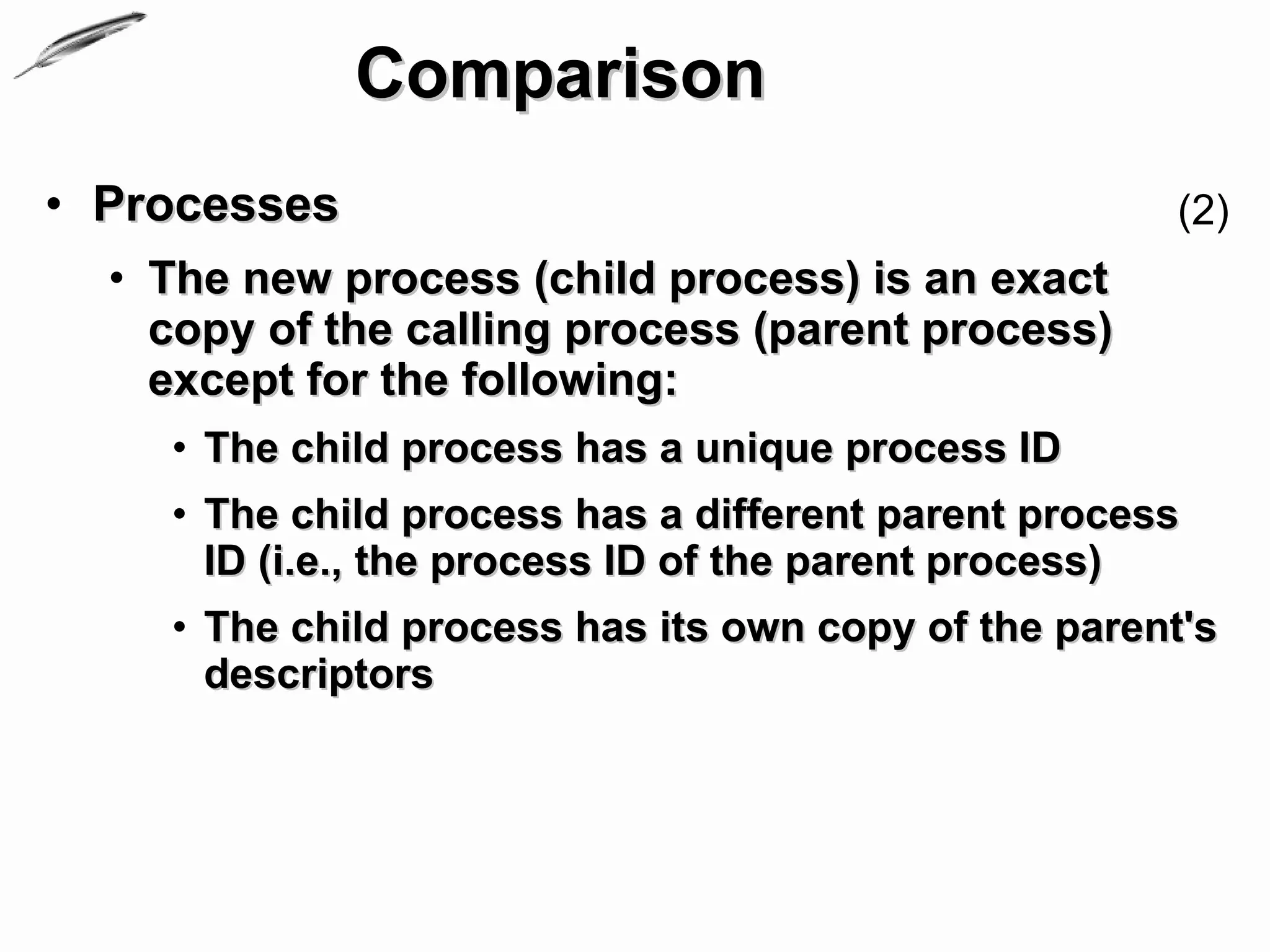 Comparison

• Processes (2)

• The new process (child process) is an exact copy of the calling process (parent process) except for the following:

• The child process has a unique process ID

• The child process has a different parent process ID (i.e., the process ID of the parent process)

• The child process has its own copy of the parent's descriptors